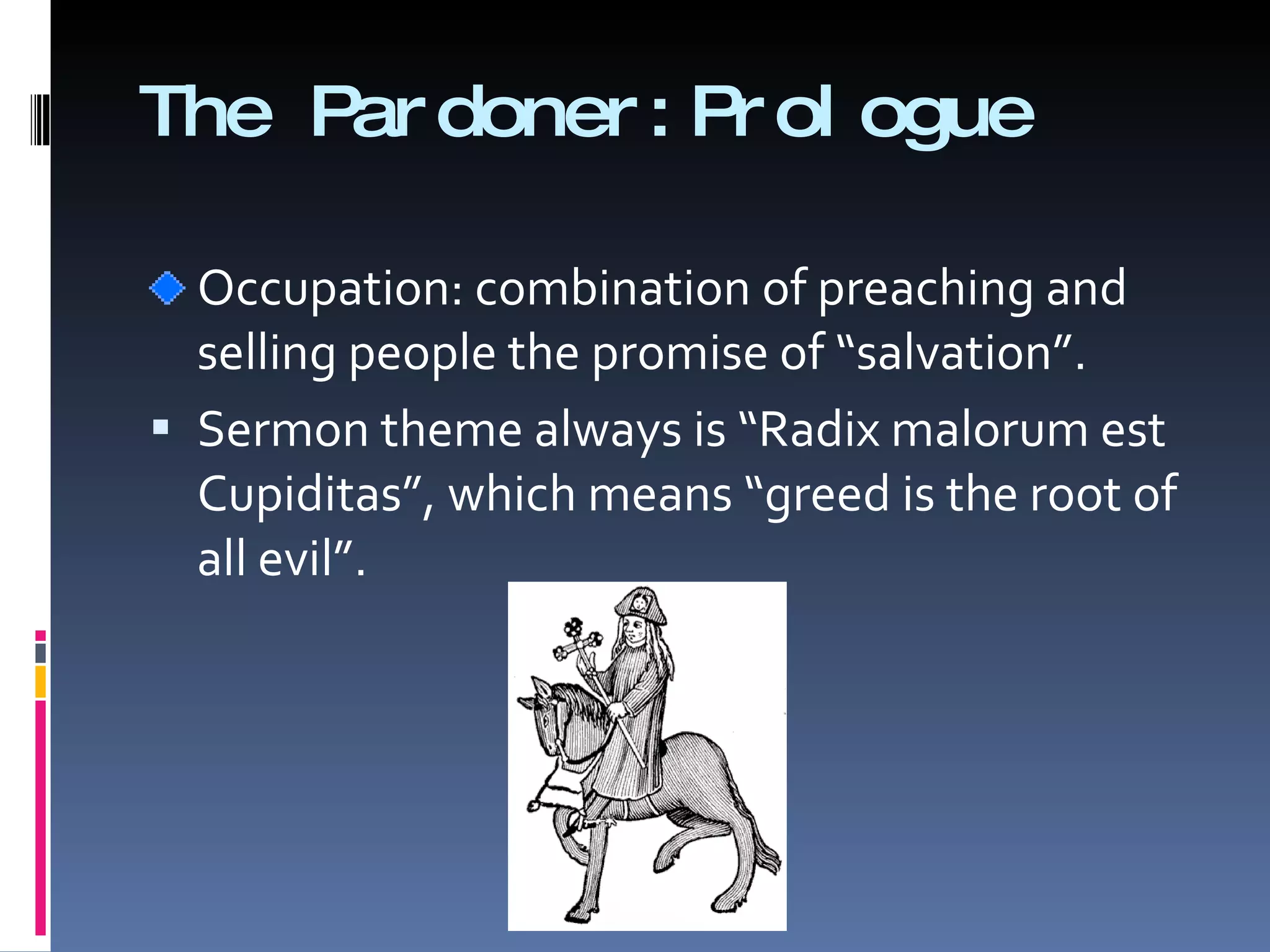 The Pardoner: Prologue

Occupation: combination of preaching and selling people the promise of “salvation”.

Sermon theme always is “Radix malorum est Cupiditas”, which means “greed is the root of all evil”.